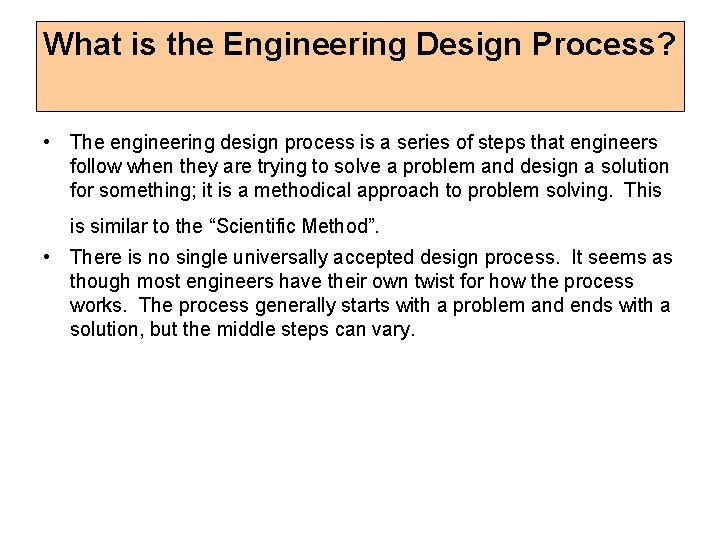 What is the Engineering Design Process?

• The engineering design process is a series of steps that engineers follow when they are trying to solve a problem and design a solution for something; it is a methodical approach to problem solving. This is similar to the “Scientific Method”.

• There is no single universally accepted design process. It seems as though most engineers have their own twist for how the process works. The process generally starts with a problem and ends with a solution, but the middle steps can vary.